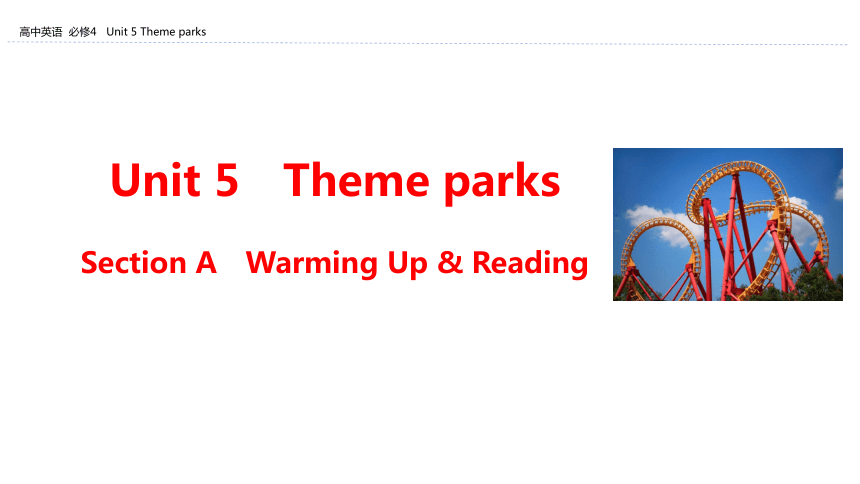 高中英语 必修4 Unit 5 Theme parks

Unit 5 Theme parks

Section A Warming Up & Reading